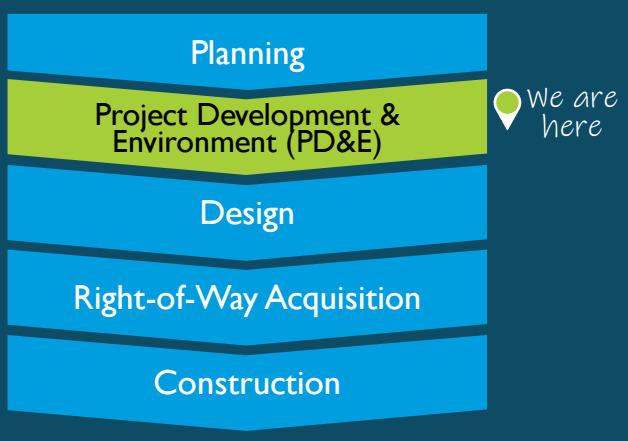 Planning

Project Development & Environment (PD&E)

We are here

Design

Right-of-Way Acquisition

Construction